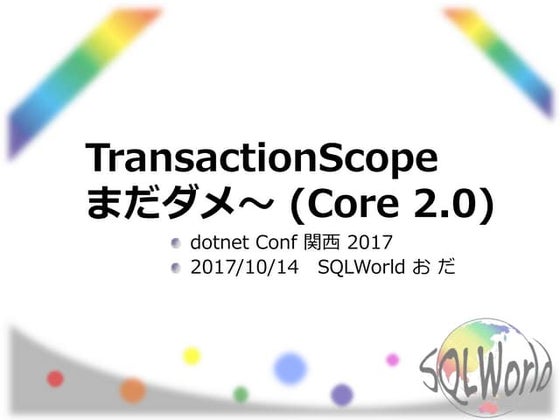 TransactionScope
まだダメ～ (Core 2.0)

dotnet Conf 関西 2017
2017/10/14 SQLWorld お だ

SQLWorld